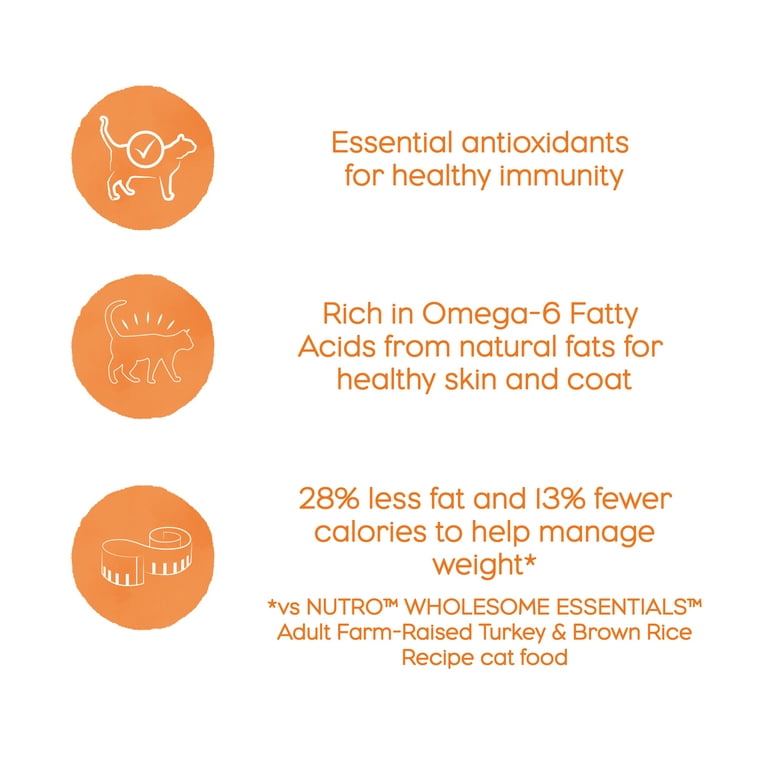 Essential antioxidants for healthy immunity

Rich in Omega-6 Fatty Acids from natural fats for healthy skin and coat

28% less fat and 13% fewer calories to help manage weight*

*vs NUTRO™ WHOLESOME ESSENTIALS™ Adult Farm-Raised Turkey & Brown Rice Recipe cat food